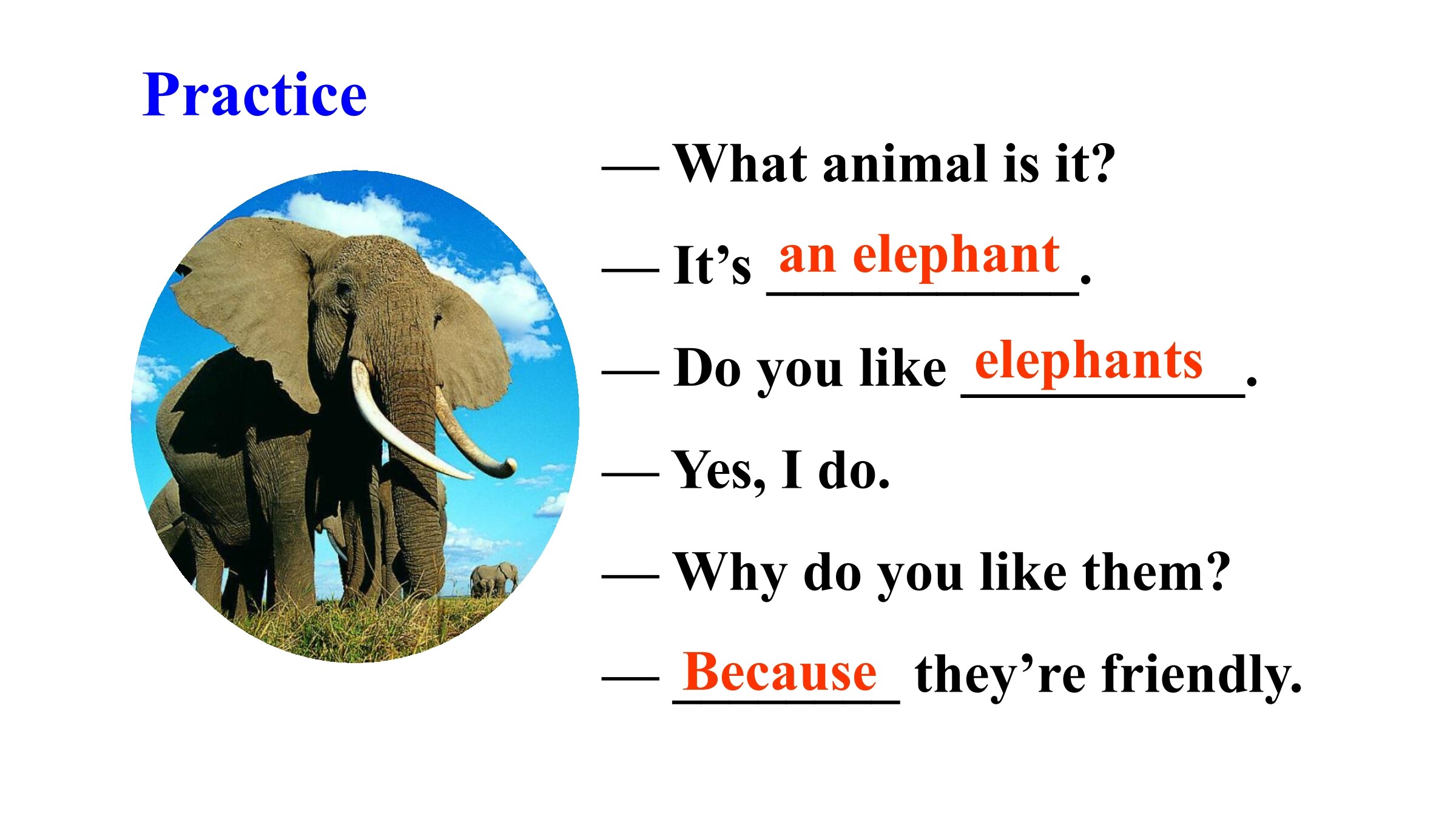 Practice

— What animal is it?

— It's an elephant.

— Do you like elephants.

— Yes, I do.

— Why do you like them?

— Because they're friendly.